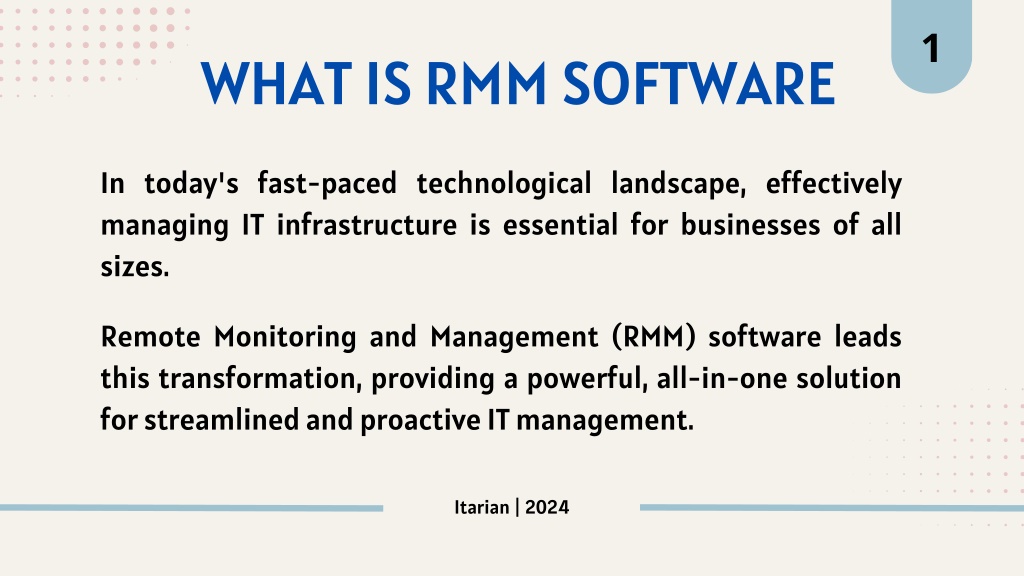 1

WHAT IS RMM SOFTWARE

In today's fast-paced technological landscape, effectively managing IT infrastructure is essential for businesses of all sizes.

Remote Monitoring and Management (RMM) software leads this transformation, providing a powerful, all-in-one solution for streamlined and proactive IT management.

Itarian | 2024